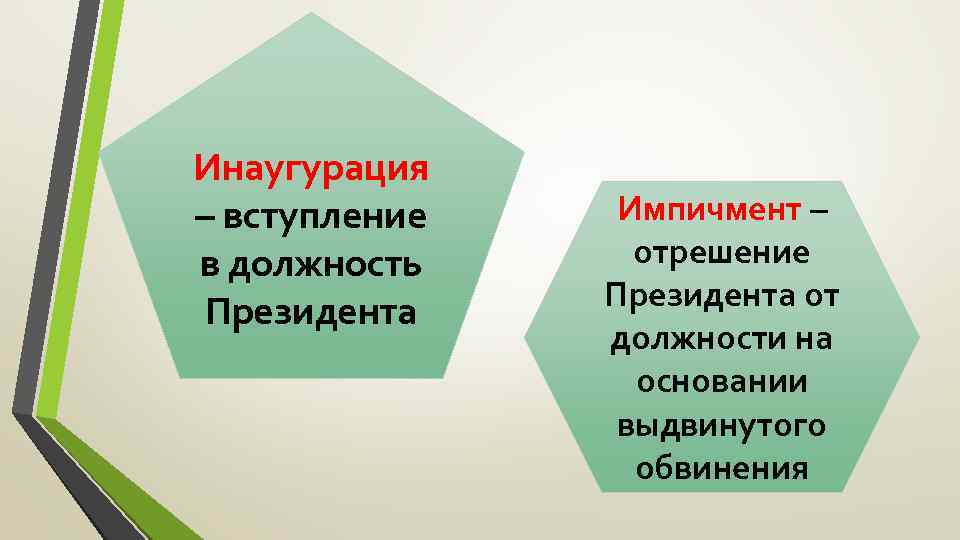 Инаугурация – вступление в должность Президента

Импичмент – отрешение Президента от должности на основании выдвинутого обвинения